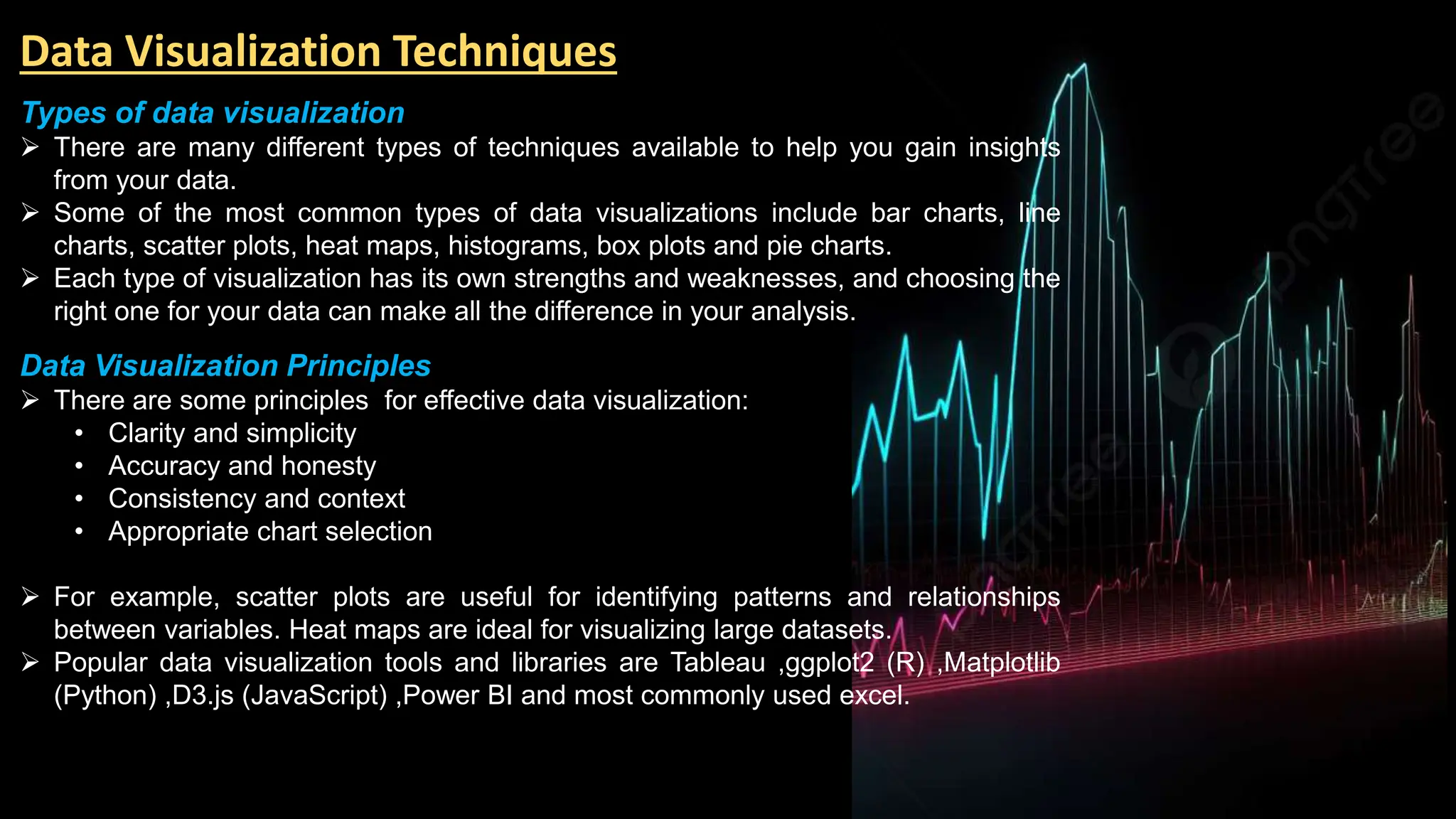 Data Visualization Techniques

Types of data visualization

➢ There are many different types of techniques available to help you gain insights from your data.

➢ Some of the most common types of data visualizations include bar charts, line charts, scatter plots, heat maps, histograms, box plots and pie charts.

➢ Each type of visualization has its own strengths and weaknesses, and choosing the right one for your data can make all the difference in your analysis.

Data Visualization Principles

➢ There are some principles  for effective data visualization:
• Clarity and simplicity
• Accuracy and honesty
• Consistency and context
• Appropriate chart selection

➢ For example, scatter plots are useful for identifying patterns and relationships between variables. Heat maps are ideal for visualizing large datasets.

➢ Popular data visualization tools and libraries are Tableau ,ggplot2 (R) ,Matplotlib (Python) ,D3.js (JavaScript) ,Power BI and most commonly used excel.

pngtree

pngtree